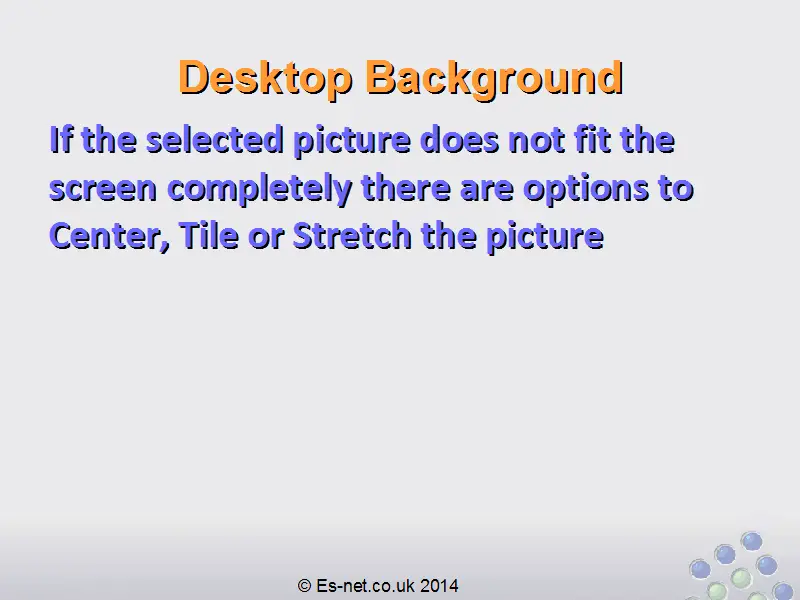 Desktop Background

If the selected picture does not fit the screen completely there are options to Center, Tile or Stretch the picture

© Es-net.co.uk 2014